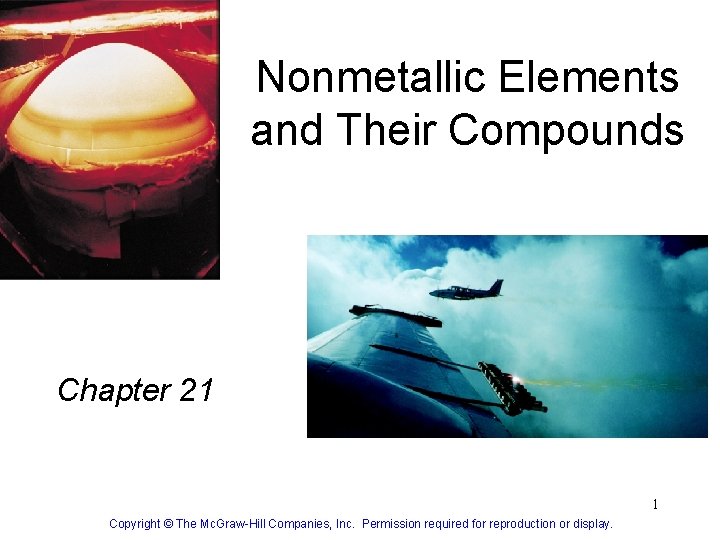 Nonmetallic Elements and Their Compounds

Chapter 21

1

Copyright © The McGraw-Hill Companies, Inc. Permission required for reproduction or display.